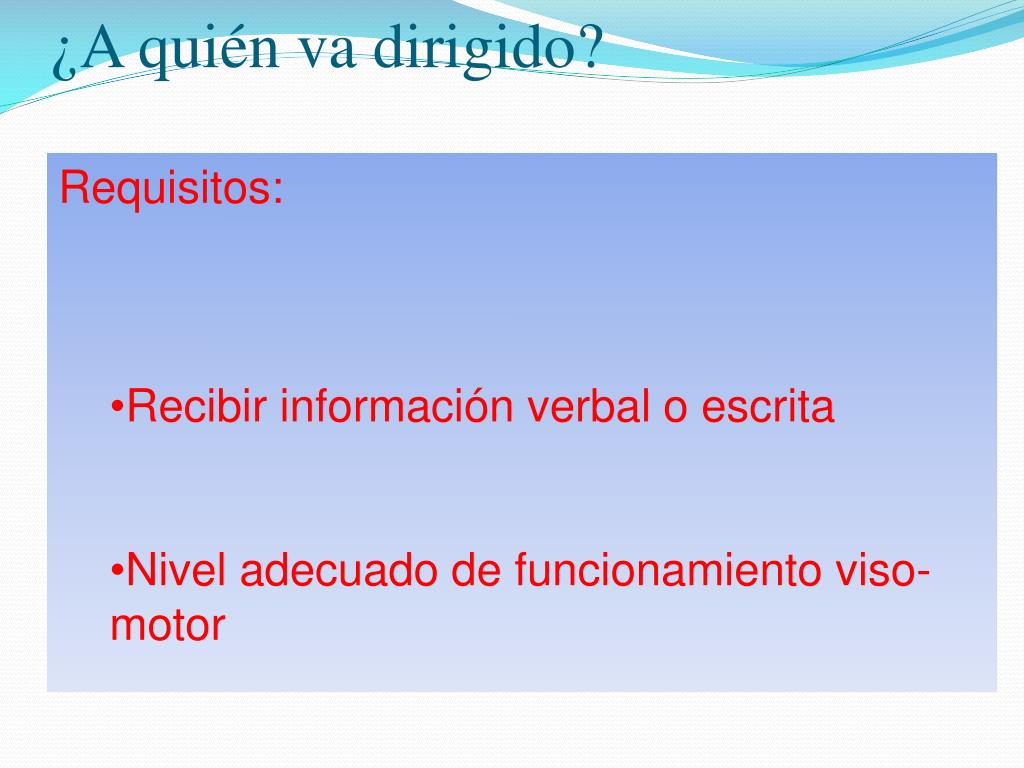 ¿A quién va dirigido?

Requisitos:

•Recibir información verbal o escrita

•Nivel adecuado de funcionamiento viso-motor